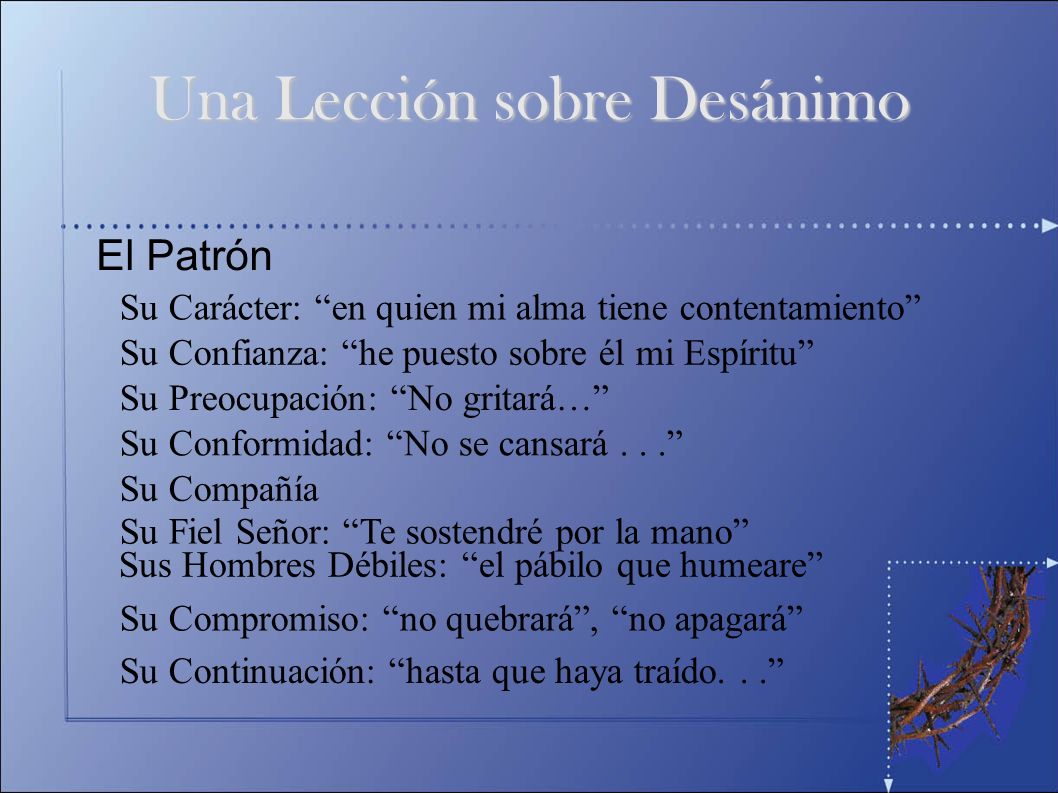 Una Lección sobre Desánimo

El Patrón

Su Carácter: “en quien mi alma tiene contentamiento”

Su Confianza: “he puesto sobre él mi Espíritu”

Su Preocupación: “No gritará…”

Su Conformidad: “No se cansará . . .”

Su Compañía

Su Fiel Señor: “Te sostendré por la mano”

Sus Hombres Débiles: “el pábilo que humeare”

Su Compromiso: “no quebrará”, “no apagará”

Su Continuación: “hasta que haya traído. . .”